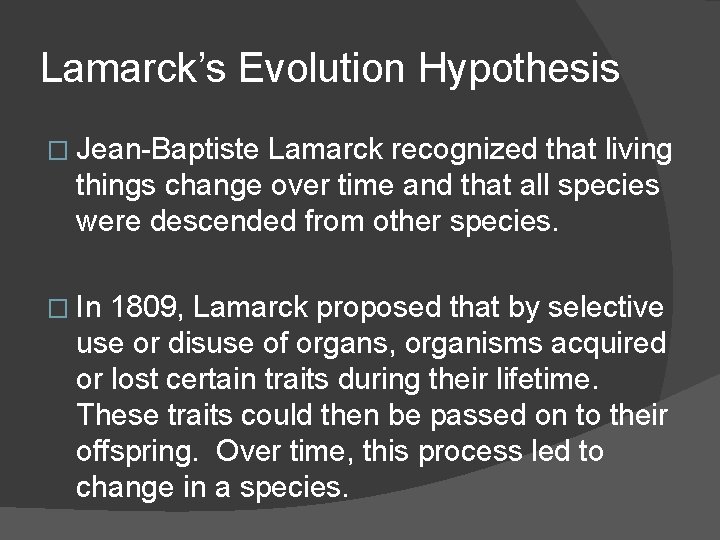 Lamarck's Evolution Hypothesis

□ Jean-Baptiste Lamarck recognized that living things change over time and that all species were descended from other species.

□ In 1809, Lamarck proposed that by selective use or disuse of organs, organisms acquired or lost certain traits during their lifetime. These traits could then be passed on to their offspring. Over time, this process led to change in a species.